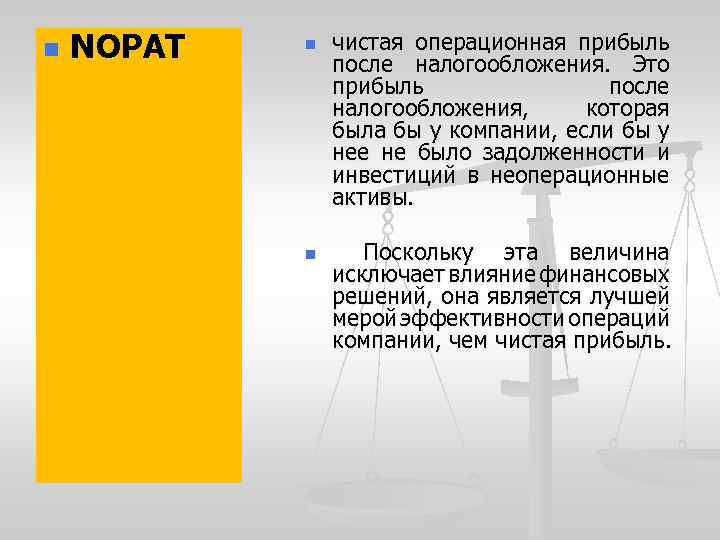 NOPAT

чистая операционная прибыль после налогообложения. Это прибыль после налогообложения, которая была бы у компании, если бы у нее не было задолженности и инвестиций в неоперационные активы.

Поскольку эта величина исключает влияние финансовых решений, она является лучшей мерой эффективности операций компании, чем чистая прибыль.